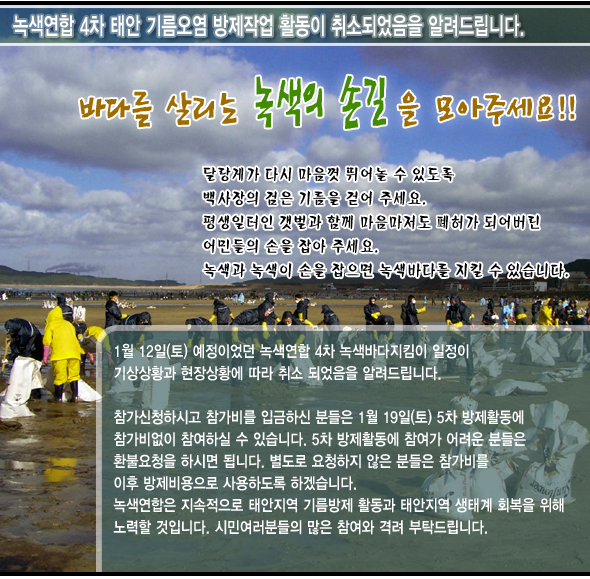 녹색연합 4차 태안 기름오염 방제작업 활동이 취소되었음을 알려드립니다.

바다를 살리는 녹색의 손길을 모아주세요!!

달랑게가 다시 마음껏 뛰어놀 수 있도록
백사장의 검은 기름을 걷어 주세요.
평생일터인 갯벌과 함께 마음마저도 폐허가 되어버린
어민들의 손을 잡아 주세요.
녹색과 녹색이 손을 잡으면 녹색바다를 지킬 수 있습니다.

1월 12일(토) 예정이었던 녹색연합 4차 녹색바다지킴이 일정이 기상상황과 현장상황에 따라 취소 되었음을 알려드립니다.

참가신청하시고 참가비를 입금하신 분들은 1월 19일(토) 5차 방제활동에 참가비없이 참여하실 수 있습니다. 5차 방제활동에 참여가 어려운 분들은 환불요청을 하시면 됩니다. 별도로 요청하지 않은 분들은 참가비를 이후 방제비용으로 사용하도록 하겠습니다.
녹색연합은 지속적으로 태안지역 기름방제 활동과 태안지역 생태계 회복을 위해 노력할 것입니다. 시민여러분들의 많은 참여와 격려 부탁드립니다.